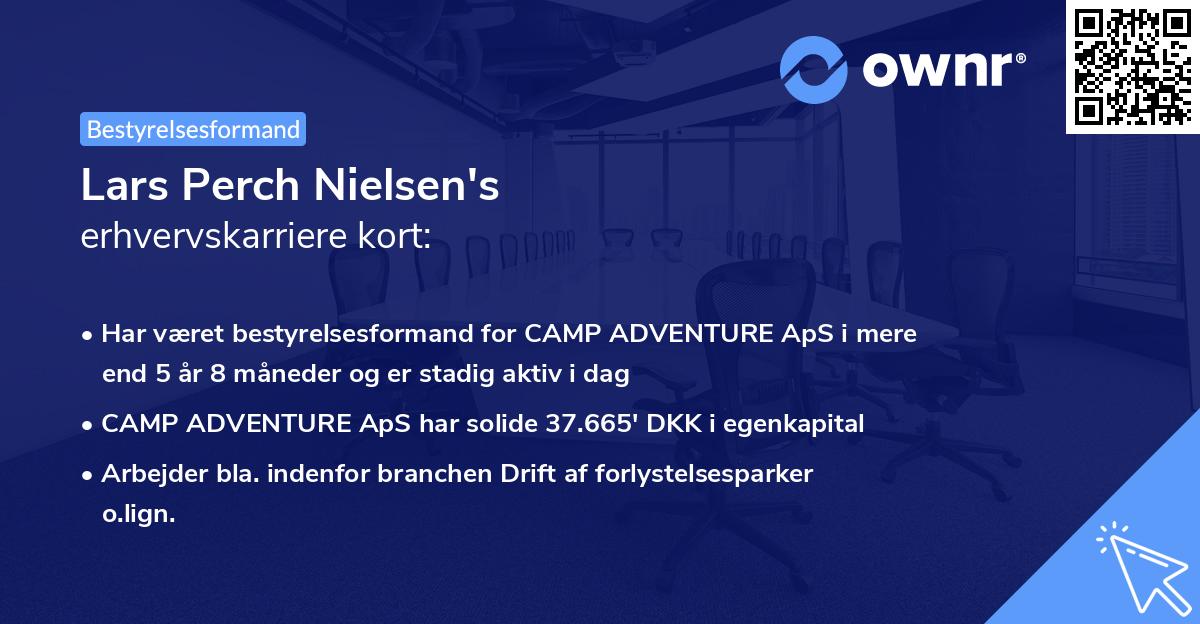 ownr®

Bestyrelsesformand

Lars Perch Nielsen's
erhvervskarriere kort:

• Har været bestyrelsesformand for CAMP ADVENTURE ApS i mere end 5 år 8 måneder og er stadig aktiv i dag
• CAMP ADVENTURE ApS har solide 37.665' DKK i egenkapital
• Arbejder bla. indenfor branchen Drift af forlystelsesparker o.lign.